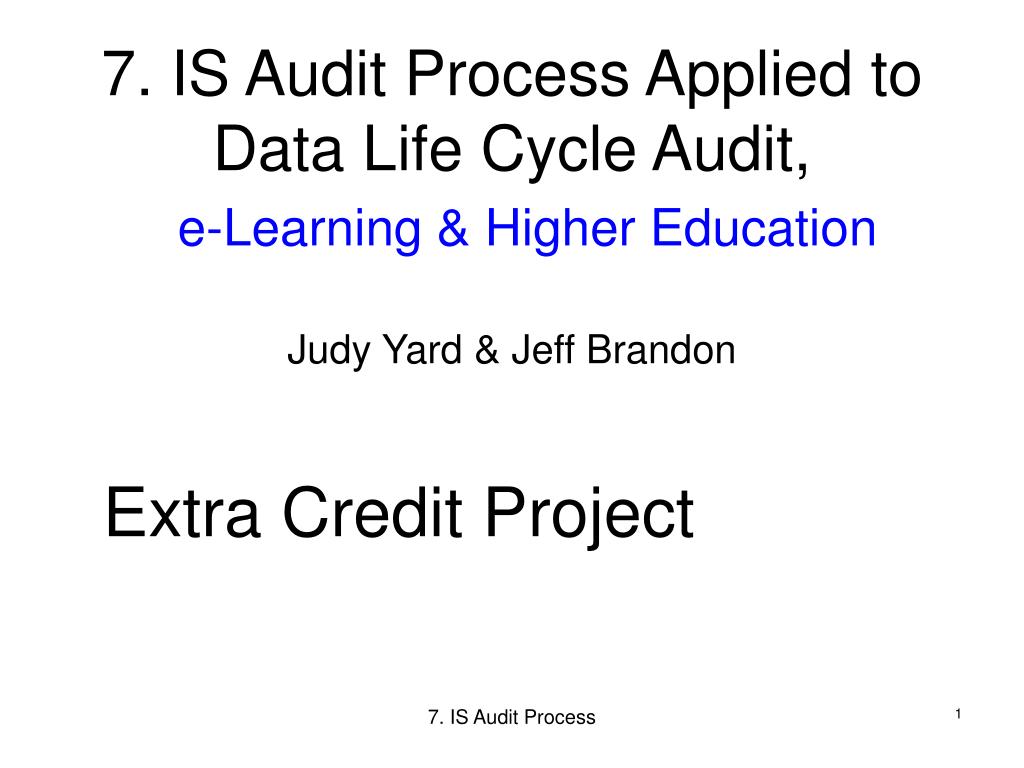 7. IS Audit Process Applied to Data Life Cycle Audit,

e-Learning & Higher Education

Judy Yard & Jeff Brandon

Extra Credit Project

7. IS Audit Process

1